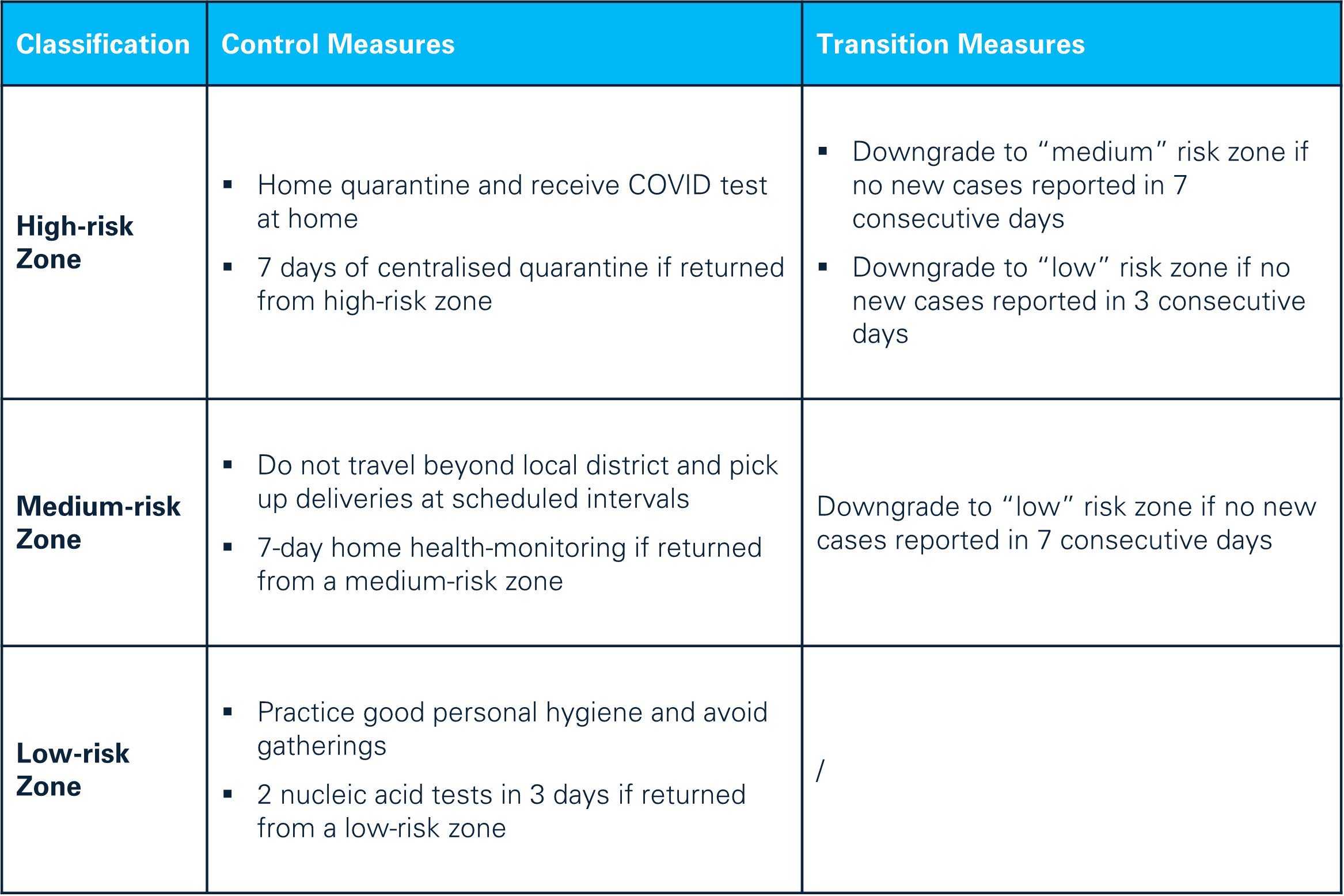 | Classification | Control Measures | Transition Measures |
|---|---|---|
| High-risk Zone | ▪ Home quarantine and receive COVID test at home ▪ 7 days of centralised quarantine if returned from high-risk zone | ▪ Downgrade to “medium” risk zone if no new cases reported in 7 consecutive days ▪ Downgrade to “low” risk zone if no new cases reported in 3 consecutive days |
| Medium-risk Zone | ▪ Do not travel beyond local district and pick up deliveries at scheduled intervals ▪ 7-day home health-monitoring if returned from a medium-risk zone | Downgrade to “low” risk zone if no new cases reported in 7 consecutive days |
| Low-risk Zone | ▪ Practice good personal hygiene and avoid gatherings ▪ 2 nucleic acid tests in 3 days if returned from a low-risk zone | / |